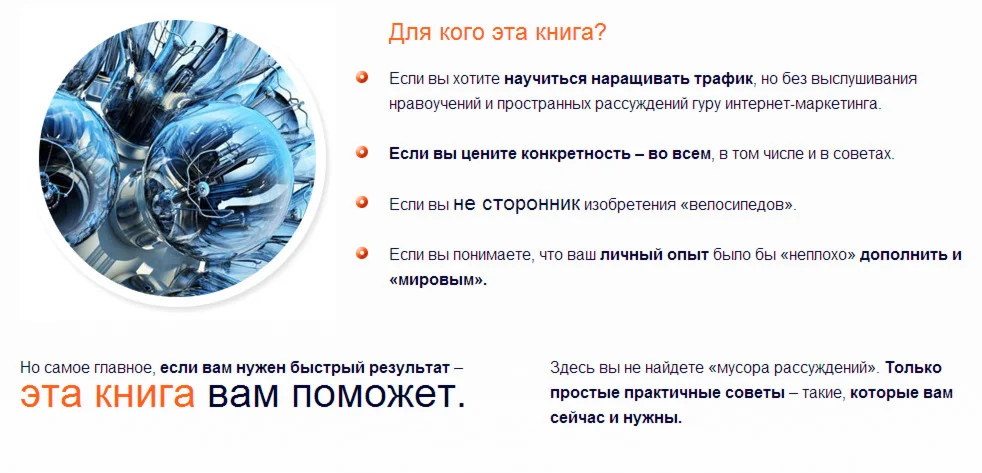 Для кого эта книга?

Если вы хотите научиться наращивать трафик, но без выслушивания нравоучений и пространных рассуждений гуру интернет-маркетинга.

Если вы цените конкретность – во всем, в том числе и в советах.

Если вы не сторонник изобретения «велосипедов».

Если вы понимаете, что ваш личный опыт было бы «неплохо» дополнить и «мировым».

Но самое главное, если вам нужен быстрый результат – эта книга вам поможет.

Здесь вы не найдете «мусора рассуждений». Только простые практичные советы – такие, которые вам сейчас и нужны.